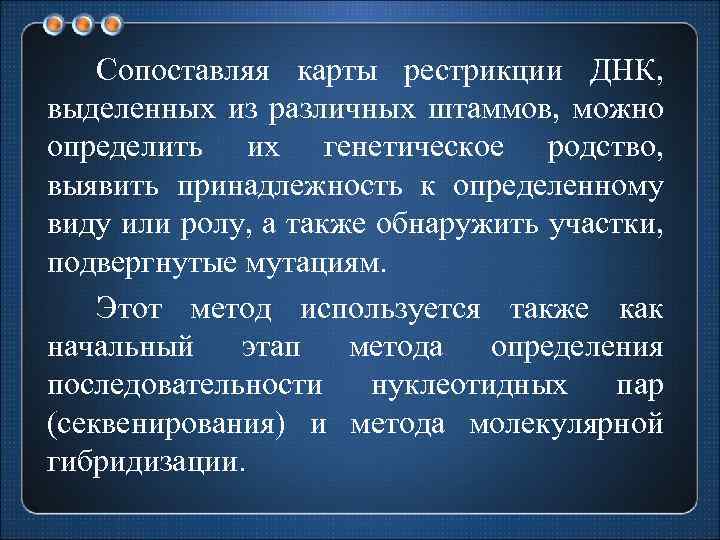 Сопоставляя карты рестрикции ДНК, выделенных из различных штаммов, можно определить их генетическое родство, выявить принадлежность к определенному виду или ролу, а также обнаружить участки, подвергнутые мутациям.

Этот метод используется также как начальный этап метода определения последовательности нуклеотидных пар (секвенирования) и метода молекулярной гибридизации.